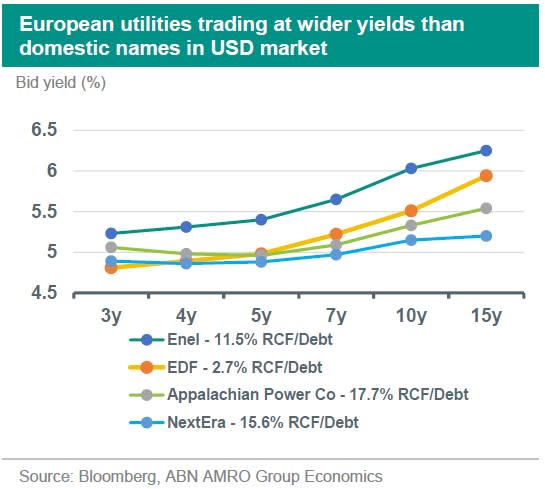 European utilities trading at wider yields than domestic names in USD market

Bid yield (%)

6.5
6
5.5
5
4.5

3y 4y 5y 7y 10y 15y

Enel - 11.5% RCF/Debt
EDF - 2.7% RCF/Debt
Appalachian Power Co - 17.7% RCF/Debt
NextEra - 15.6% RCF/Debt

Source: Bloomberg, ABN AMRO Group Economics